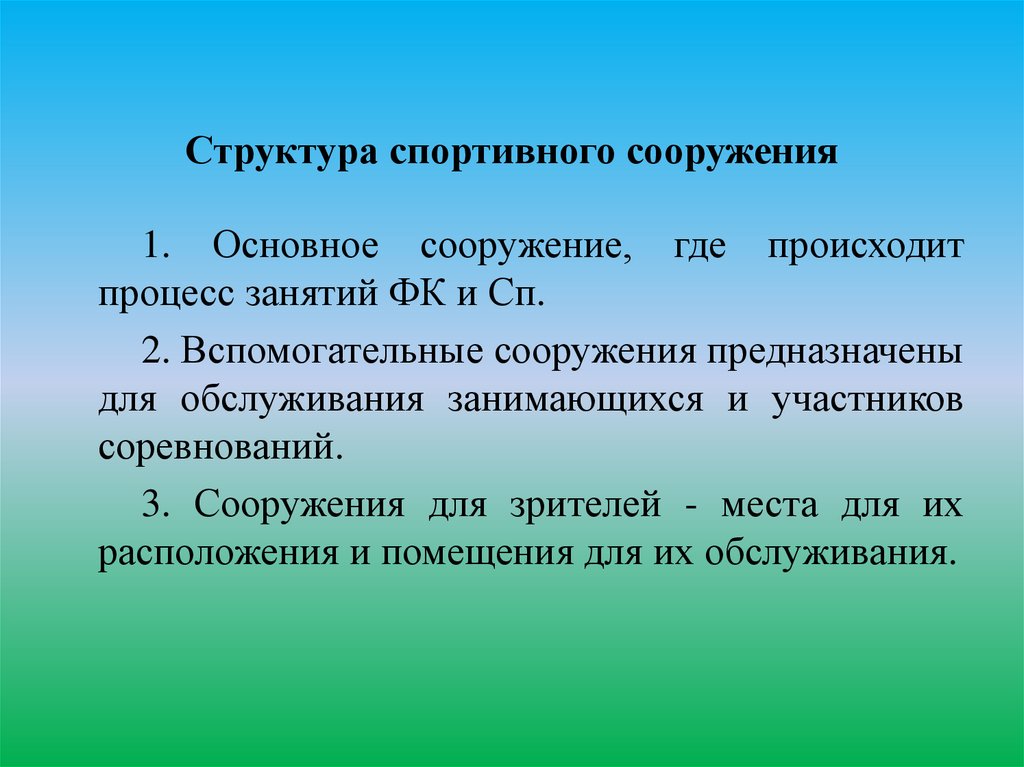 Структура спортивного сооружения

1. Основное сооружение, где происходит процесс занятий ФК и Сп.

2. Вспомогательные сооружения предназначены для обслуживания занимающихся и участников соревнований.

3. Сооружения для зрителей - места для их расположения и помещения для их обслуживания.